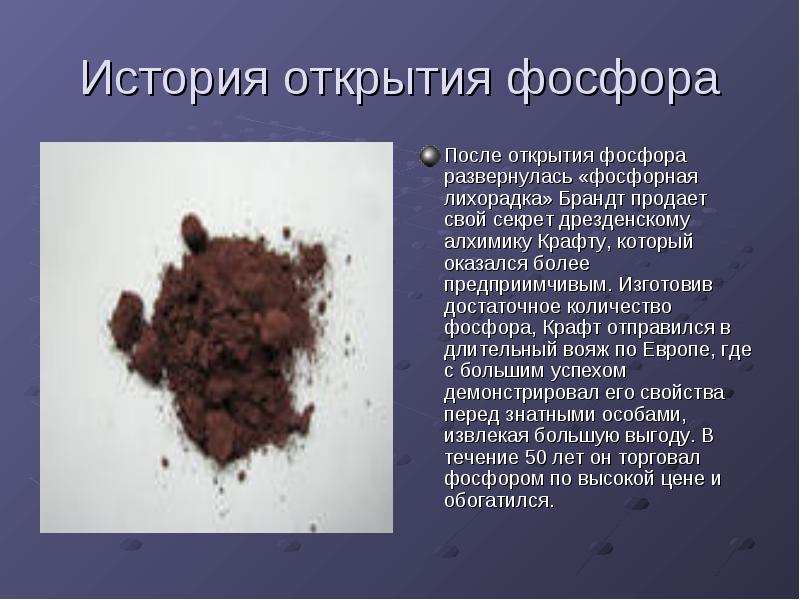 История открытия фосфора

После открытия фосфора развернулась «фосфорная лихорадка» Брандт продает свой секрет дрезденскому алхимику Крафту, который оказался более предприимчивым. Изготовив достаточное количество фосфора, Крафт отправился в длительный вояж по Европе, где с большим успехом демонстрировал его свойства перед знатными особами, извлекая большую выгоду. В течение 50 лет он торговал фосфором по высокой цене и обогатился.